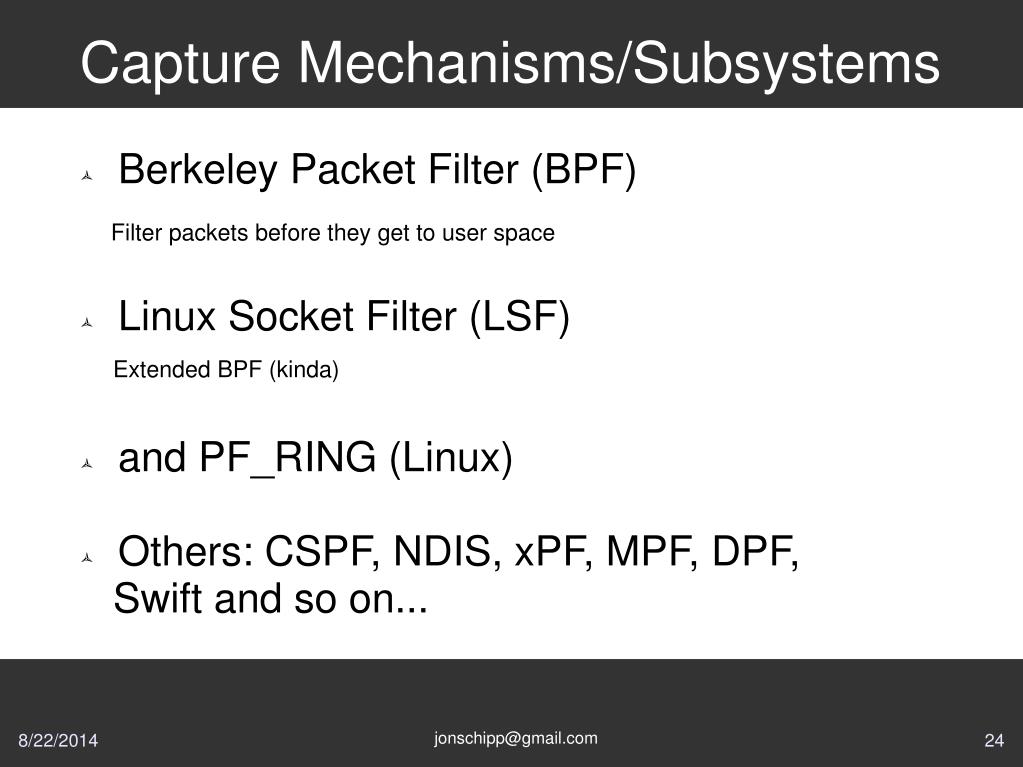 Capture Mechanisms/Subsystems

Berkeley Packet Filter (BPF)

Filter packets before they get to user space

Linux Socket Filter (LSF)

Extended BPF (kinda)

and PF_RING (Linux)

Others: CSPF, NDIS, xPF, MPF, DPF, Swift and so on...

8/22/2014

jonschipp@gmail.com

24